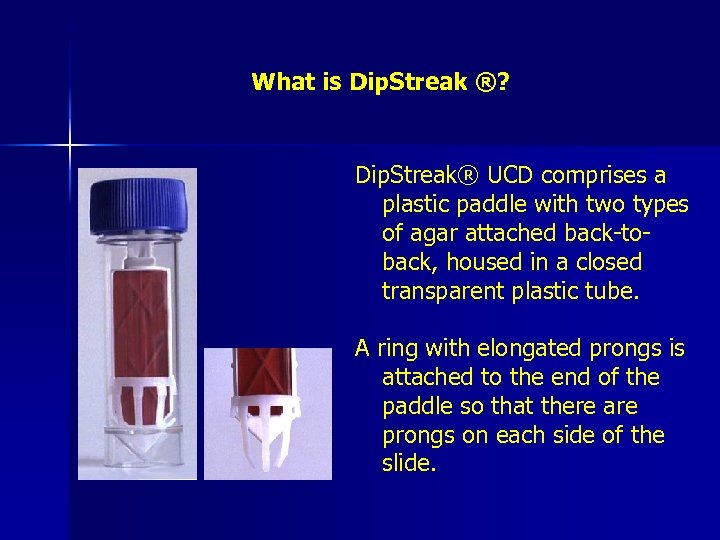 What is DipStreak ®?

DipStreak® UCD comprises a plastic paddle with two types of agar attached back-to-back, housed in a closed transparent plastic tube.

A ring with elongated prongs is attached to the end of the paddle so that there are prongs on each side of the slide.